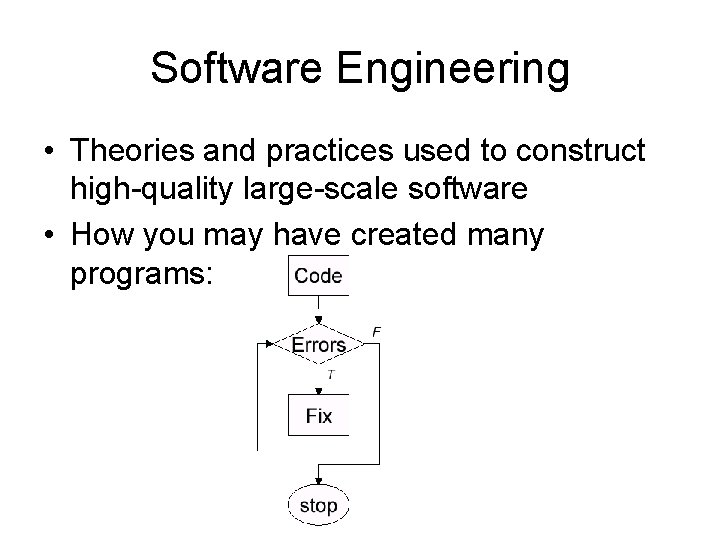 Software Engineering

• Theories and practices used to construct high-quality large-scale software

• How you may have created many programs:

Code

Errors

F

T

Fix

stop